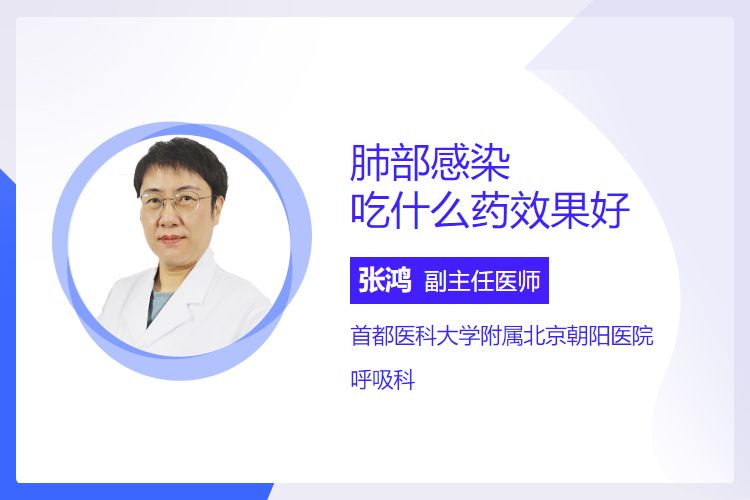 肺部感染
吃什么药效果好

张鸿 副主任医师

首都医科大学附属北京朝阳医院

呼吸科